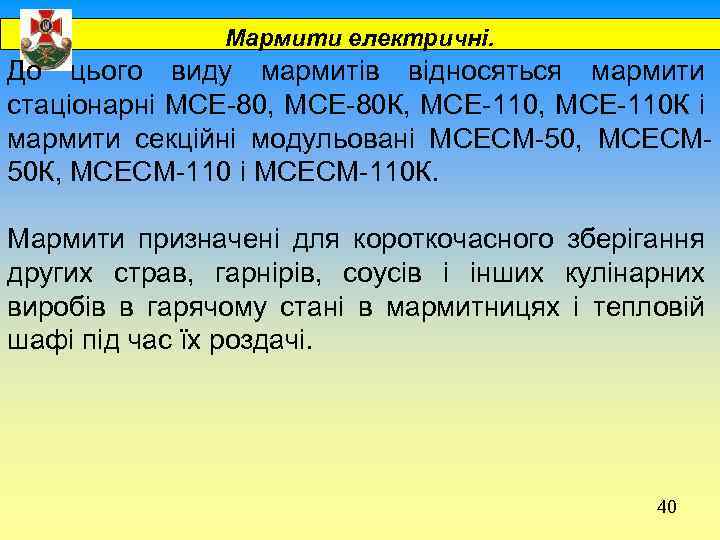 Мармити електричні.

До цього виду мармитів відносяться мармити стаціонарні МСЕ-80, МСЕ-80К, МСЕ-110, МСЕ-110К і мармити секційні модульовані МСЕСМ-50, МСЕСМ-50К, МСЕСМ-110 і МСЕСМ-110К.

Мармити призначені для короткочасного зберігання других страв, гарнірів, соусів і інших кулінарних виробів в гарячому стані в мармитницях і тепловій шафі під час їх роздачі.

40